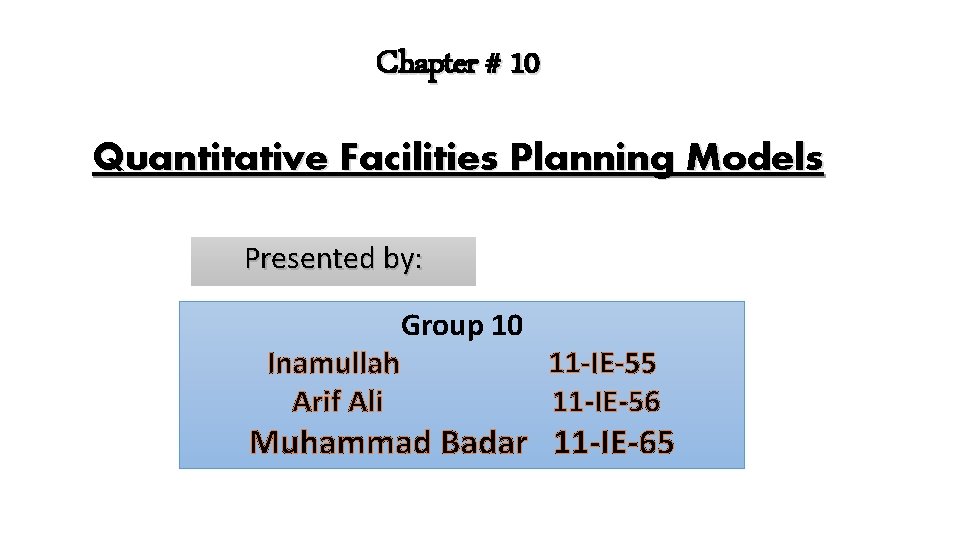 Chapter # 10

Quantitative Facilities Planning Models

Presented by:

Group 10

Inamullah 11-IE-55

Arif Ali 11-IE-56

Muhammad Badar 11-IE-65